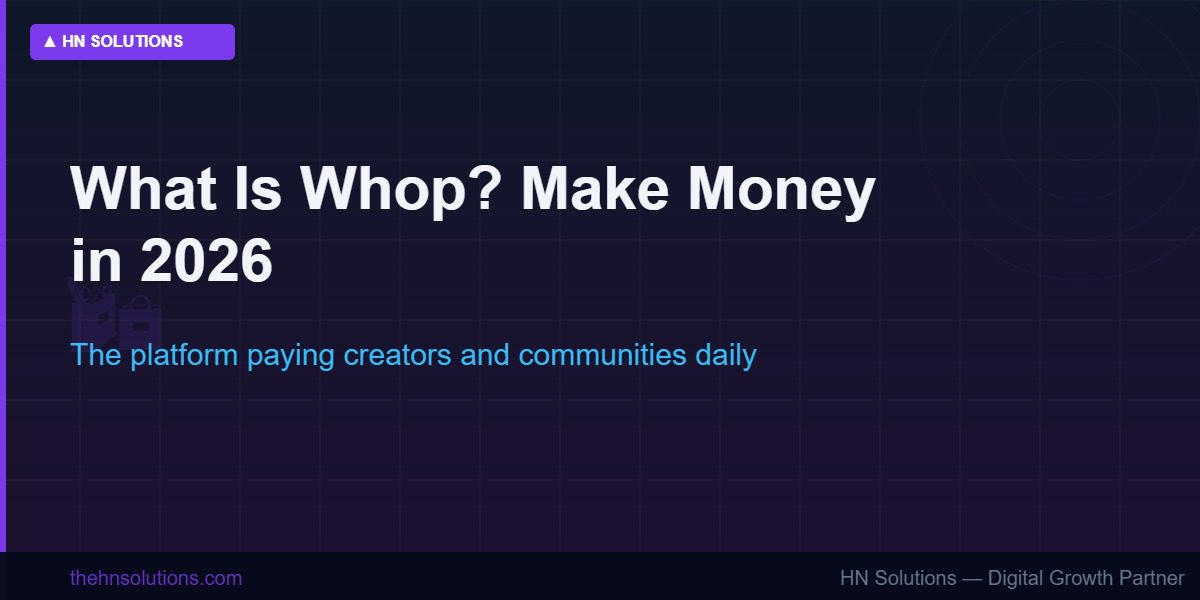 ▲ HN SOLUTIONS

What Is Whop? Make Money in 2026

The platform paying creators and communities daily

thehnsolutions.com

HN Solutions — Digital Growth Partner